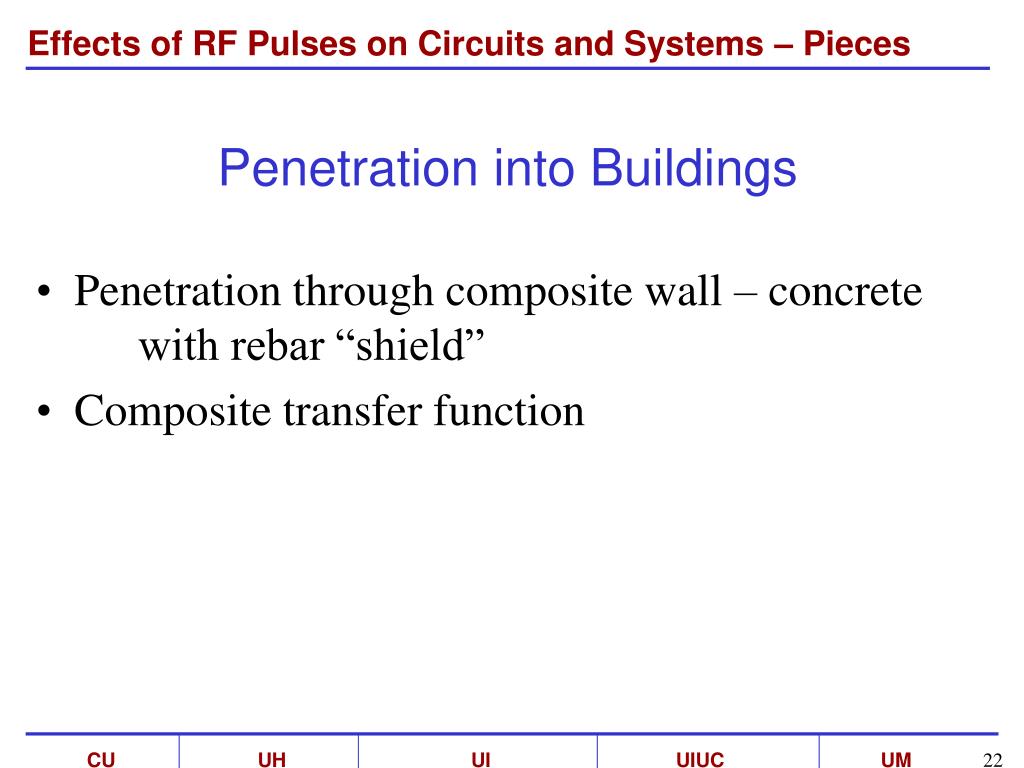 Effects of RF Pulses on Circuits and Systems – Pieces

Penetration into Buildings

• Penetration through composite wall – concrete with rebar “shield”
• Composite transfer function

CU UH UI UIUC UM 22